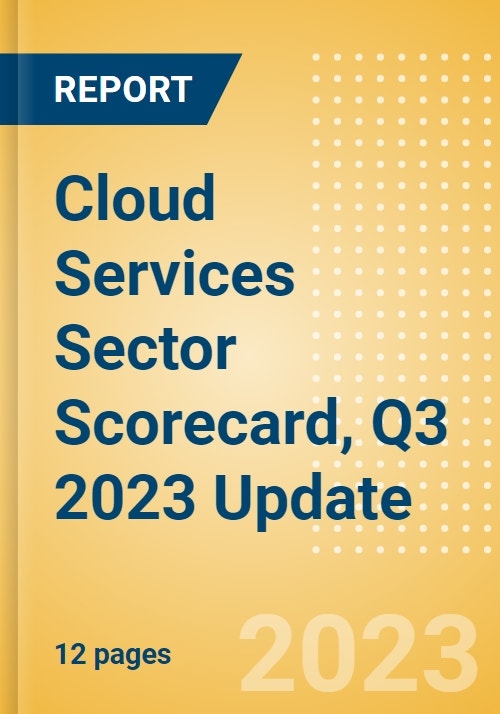 REPORT

Cloud Services Sector Scorecard, Q3 2023 Update

12 pages

2023